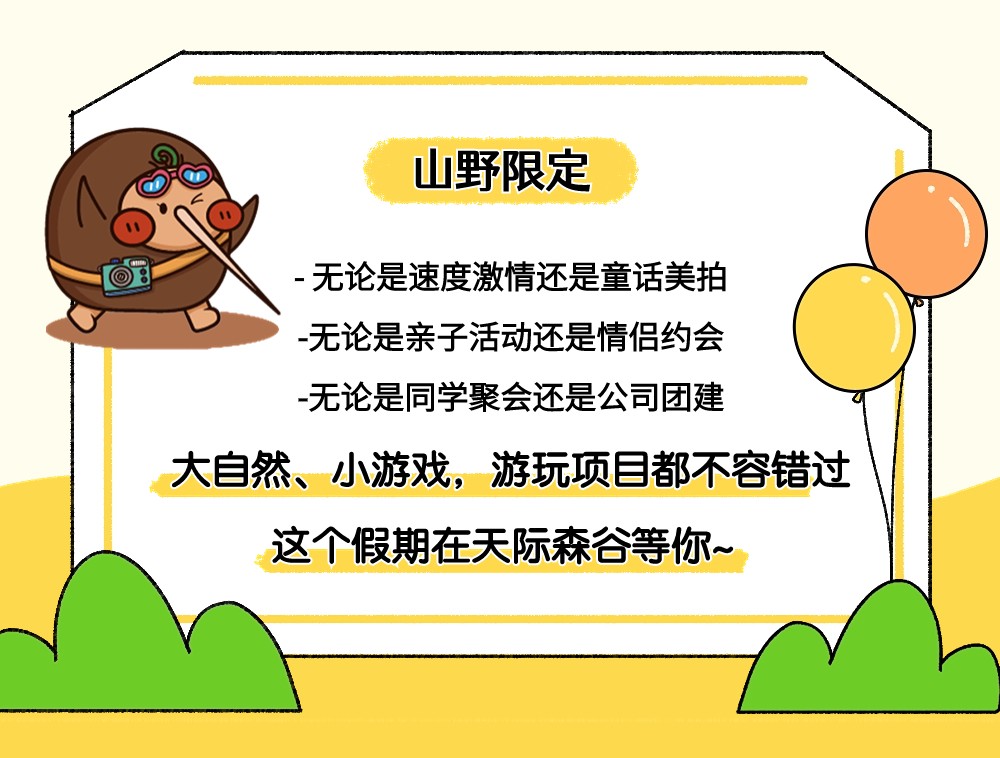 山野限定

- 无论是速度激情还是童话美拍

-无论是亲子活动还是情侣约会

-无论是同学聚会还是公司团建

大自然、小游戏，游玩项目都不容错过

这个假期在天际森谷等你~